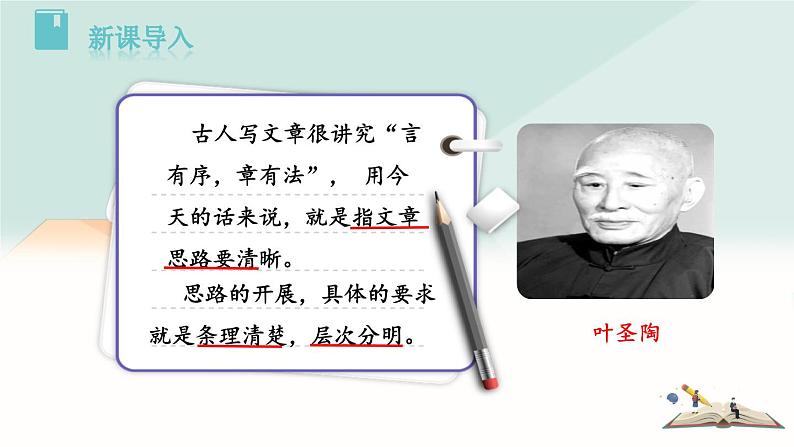 新课导入

古人写文章很讲究“言有序，章有法”， 用今天的话来说，就是指文章思路要清晰。

思路的开展，具体的要求就是条理清楚，层次分明。

叶圣陶